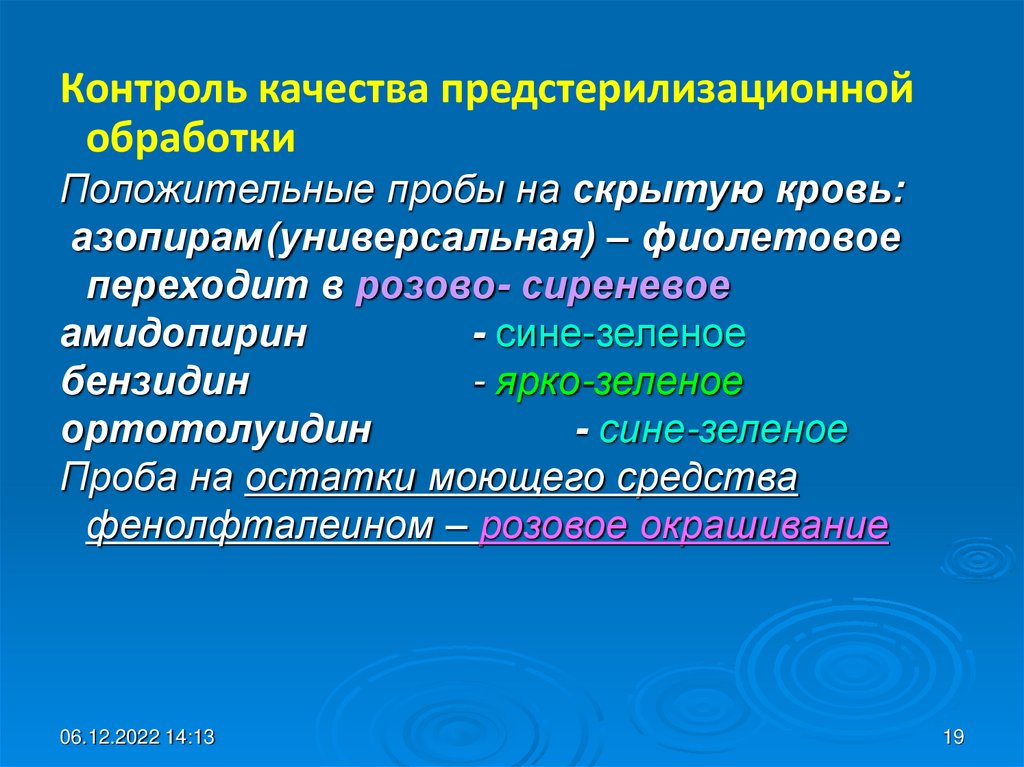 Контроль качества предстерилизационной обработки

Положительные пробы на скрытую кровь:
азопирам(универсальная) – фиолетовое переходит в розово- сиреневое
амидопирин - сине-зеленое
бензидин - ярко-зеленое
ортотолуидин - сине-зеленое
Проба на остатки моющего средства фенолфталеином – розовое окрашивание

06.12.2022 14:13

19